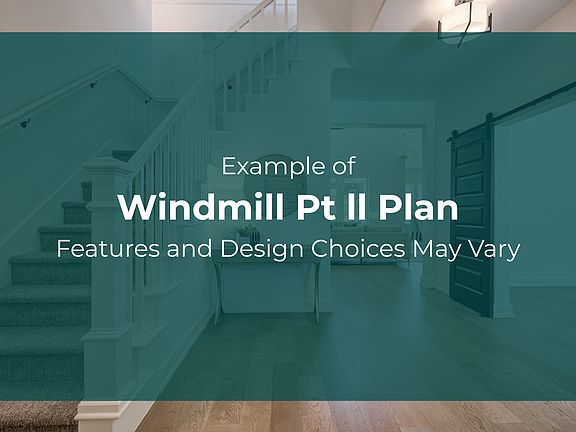 Example of

Windmill Pt II Plan

Features and Design Choices May Vary